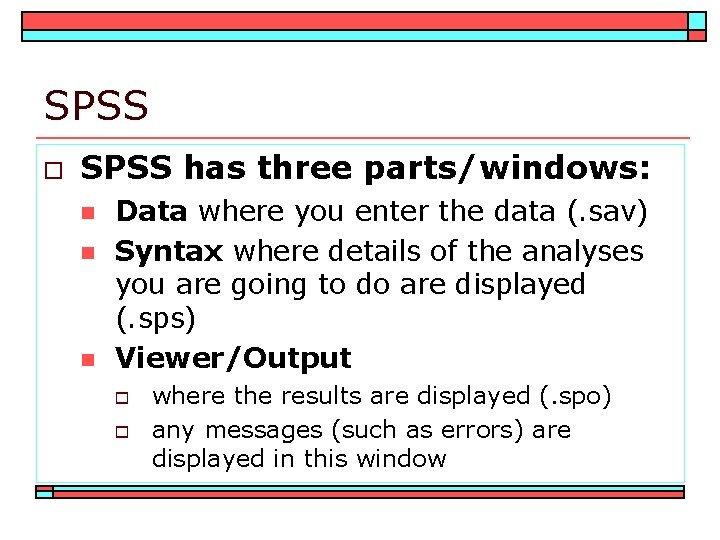 SPSS

SPSS has three parts/windows:

Data where you enter the data (.sav)

Syntax where details of the analyses you are going to do are displayed (.sps)

Viewer/Output

where the results are displayed (.spo)

any messages (such as errors) are displayed in this window